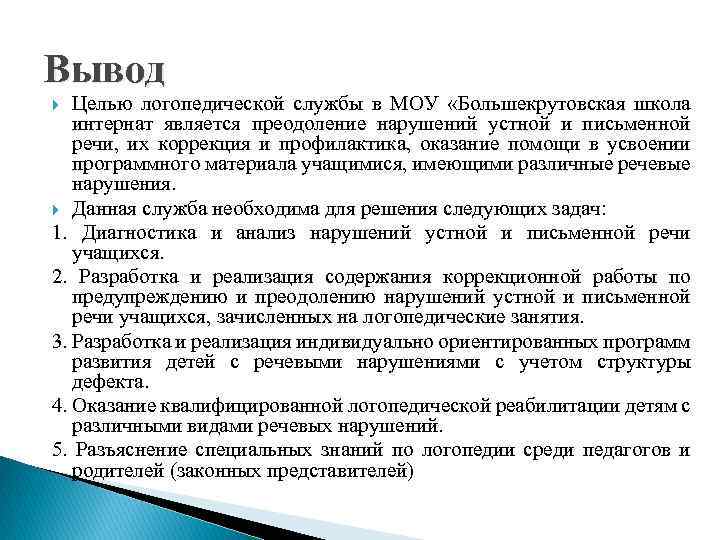 Вывод

Целью логопедической службы в МОУ «Большекрутовская школа интернат является преодоление нарушений устной и письменной речи, их коррекция и профилактика, оказание помощи в усвоении программного материала учащимися, имеющими различные речевые нарушения.

Данная служба необходима для решения следующих задач:

1. Диагностика и анализ нарушений устной и письменной речи учащихся.

2. Разработка и реализация содержания коррекционной работы по предупреждению и преодолению нарушений устной и письменной речи учащихся, зачисленных на логопедические занятия.

3. Разработка и реализация индивидуально ориентированных программ развития детей с речевыми нарушениями с учетом структуры дефекта.

4. Оказание квалифицированной логопедической реабилитации детям с различными видами речевых нарушений.

5. Разъяснение специальных знаний по логопедии среди педагогов и родителей (законных представителей)